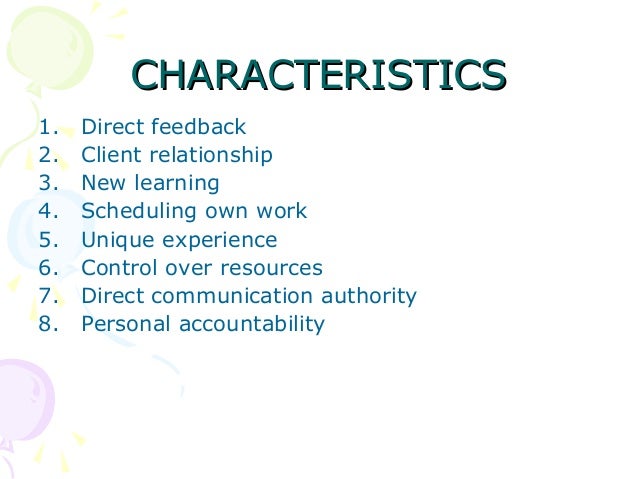 CHARACTERISTICS

1. Direct feedback
2. Client relationship
3. New learning
4. Scheduling own work
5. Unique experience
6. Control over resources
7. Direct communication authority
8. Personal accountability